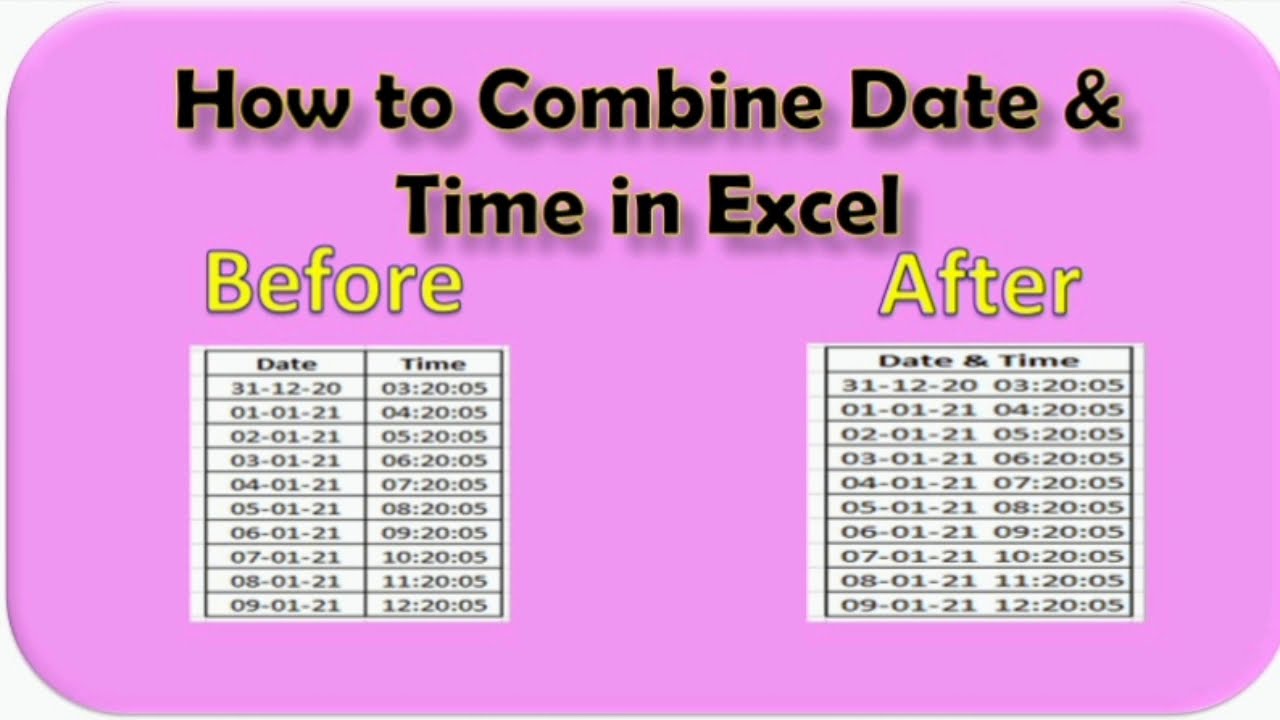 How to Combine Date & Time in Excel

Before

| Date | Time |
|---|---|
| 31-12-20 | 03:20:05 |
| 01-01-21 | 04:20:05 |
| 02-01-21 | 05:20:05 |
| 03-01-21 | 06:20:05 |
| 04-01-21 | 07:20:05 |
| 05-01-21 | 08:20:05 |
| 06-01-21 | 09:20:05 |
| 07-01-21 | 10:20:05 |
| 08-01-21 | 11:20:05 |
| 09-01-21 | 12:20:05 |

After

| Date & Time |
|---|
| 31-12-20 03:20:05 |
| 01-01-21 04:20:05 |
| 02-01-21 05:20:05 |
| 03-01-21 06:20:05 |
| 04-01-21 07:20:05 |
| 05-01-21 08:20:05 |
| 06-01-21 09:20:05 |
| 07-01-21 10:20:05 |
| 08-01-21 11:20:05 |
| 09-01-21 12:20:05 |